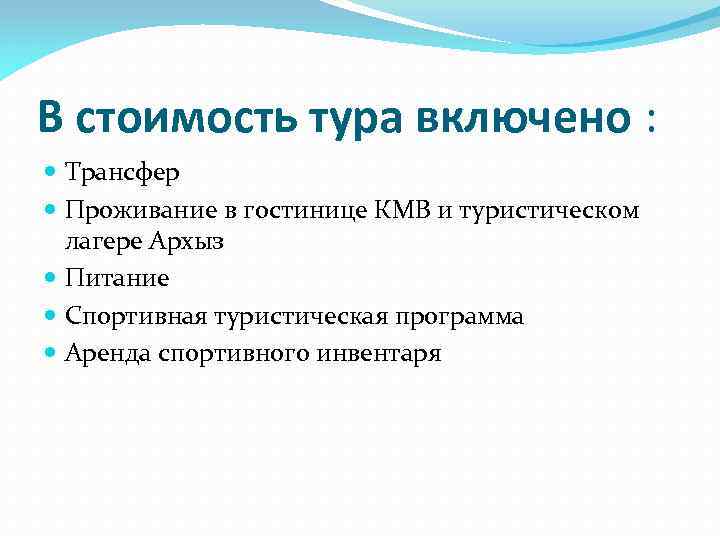 В стоимость тура включено :

- Трансфер
- Проживание в гостинице КМВ и туристическом лагере Архыз
- Питание
- Спортивная туристическая программа
- Аренда спортивного инвентаря